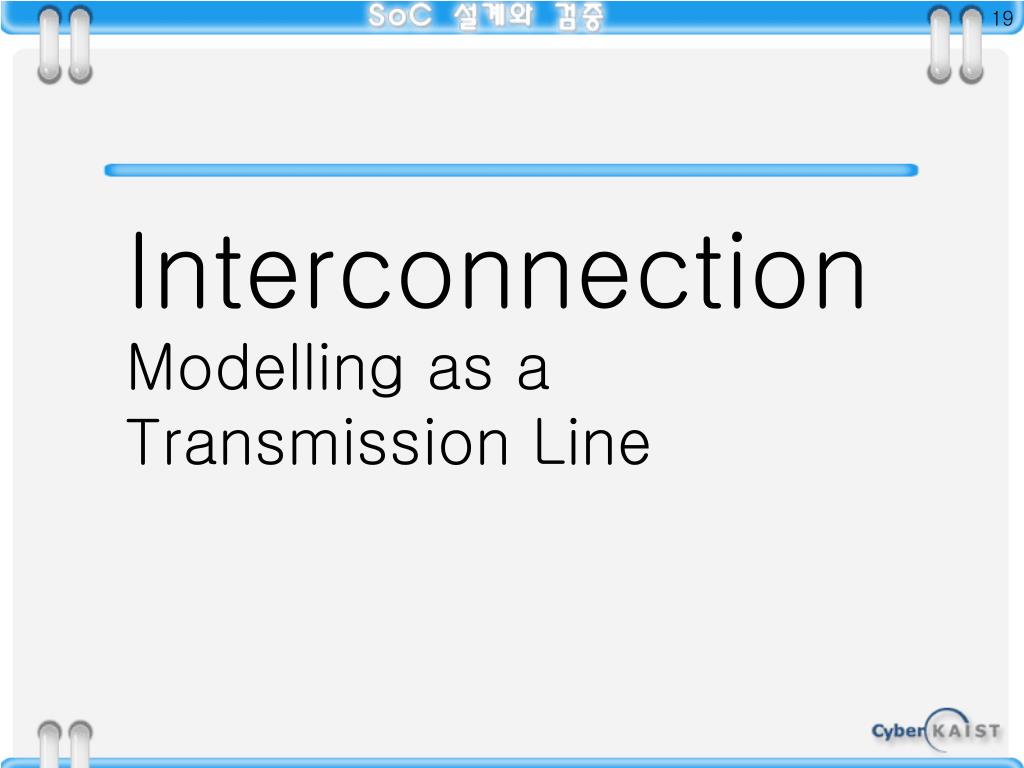 SoC 설계와 검증

19

Interconnection

Modelling as a Transmission Line

Cyber KAIST